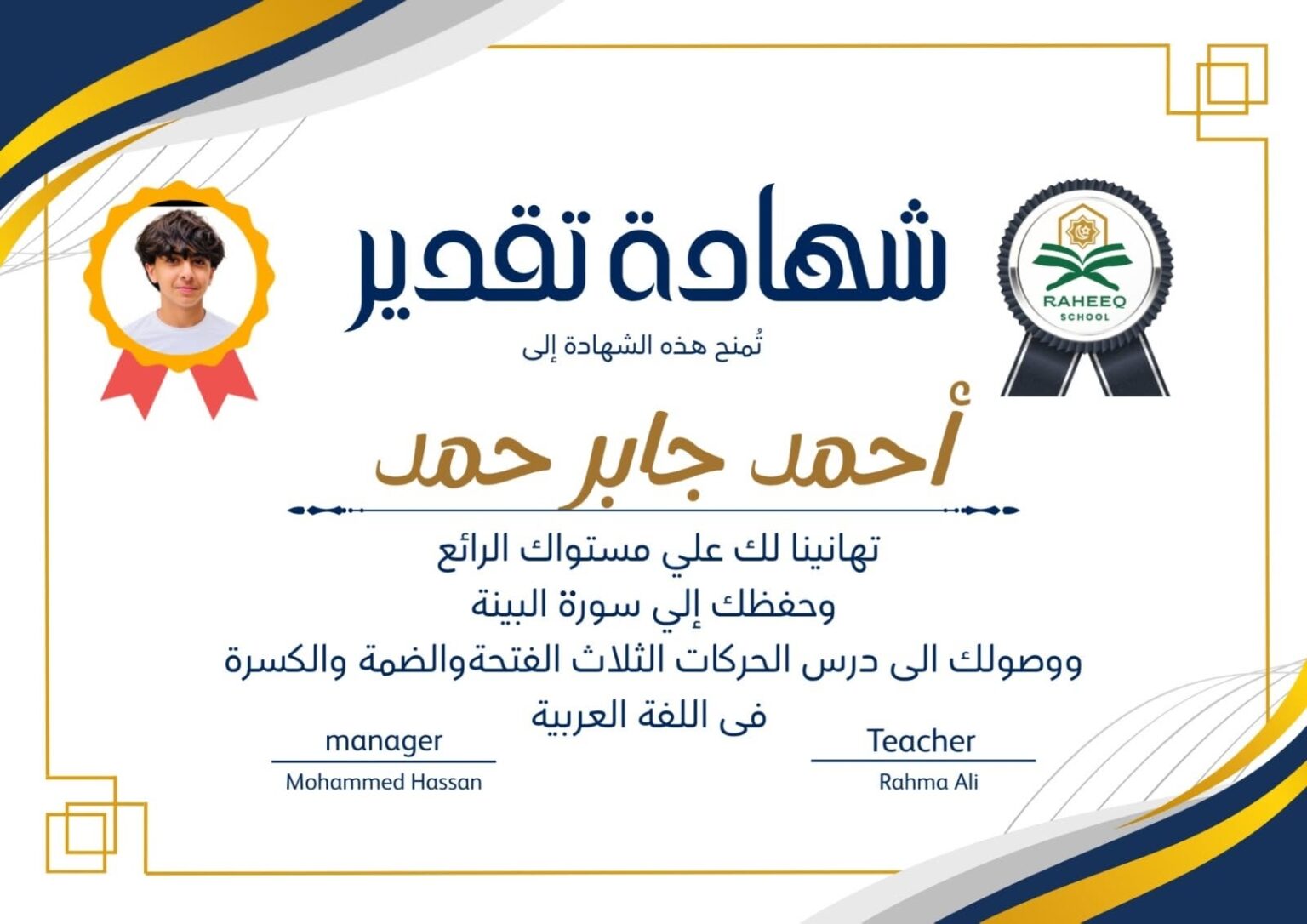 RAHEEQ
SCHOOL

شهادة تقدير

تُمنح هذه الشهادة إلى

أحمد جابر حمد

تهانينا لك علي مستواك الرائع
وحفظك إلي سورة البينة
ووصولك الى درس الحركات الثلاث الفتحةوالضمة والكسرة
فى اللغة العربية

manager
Mohammed Hassan

Teacher
Rahma Ali